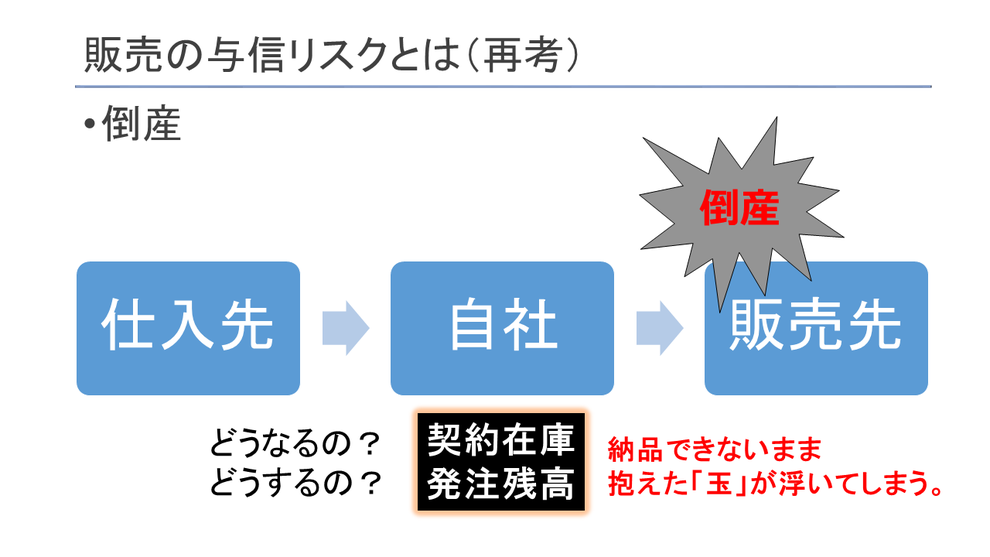 販売の与信リスクとは（再考）

•倒産

倒産

仕入先

自社

販売先

どうなるの？
どうするの？

契約在庫
発注残高

納品できないまま
抱えた「玉」が浮いてしまう。